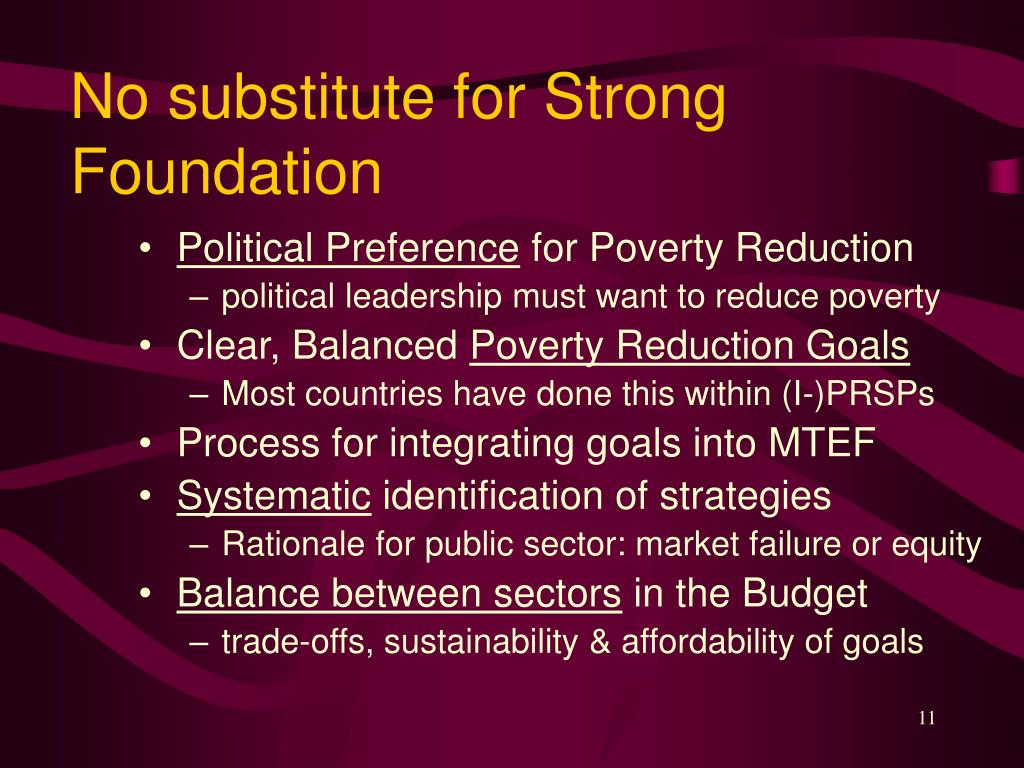 No substitute for Strong Foundation

• Political Preference for Poverty Reduction
– political leadership must want to reduce poverty
• Clear, Balanced Poverty Reduction Goals
– Most countries have done this within (I-)PRSPs
• Process for integrating goals into MTEF
• Systematic identification of strategies
– Rationale for public sector: market failure or equity
• Balance between sectors in the Budget
– trade-offs, sustainability & affordability of goals

11